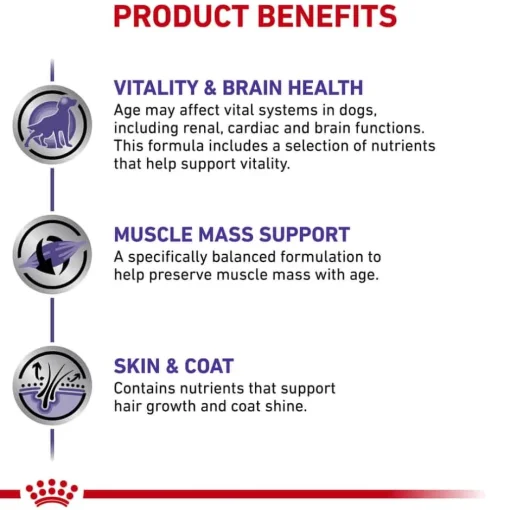 PRODUCT BENEFITS

VITALITY & BRAIN HEALTH
Age may affect vital systems in dogs, including renal, cardiac and brain functions. This formula includes a selection of nutrients that help support vitality.

MUSCLE MASS SUPPORT
A specifically balanced formulation to help preserve muscle mass with age.

SKIN & COAT
Contains nutrients that support hair growth and coat shine.